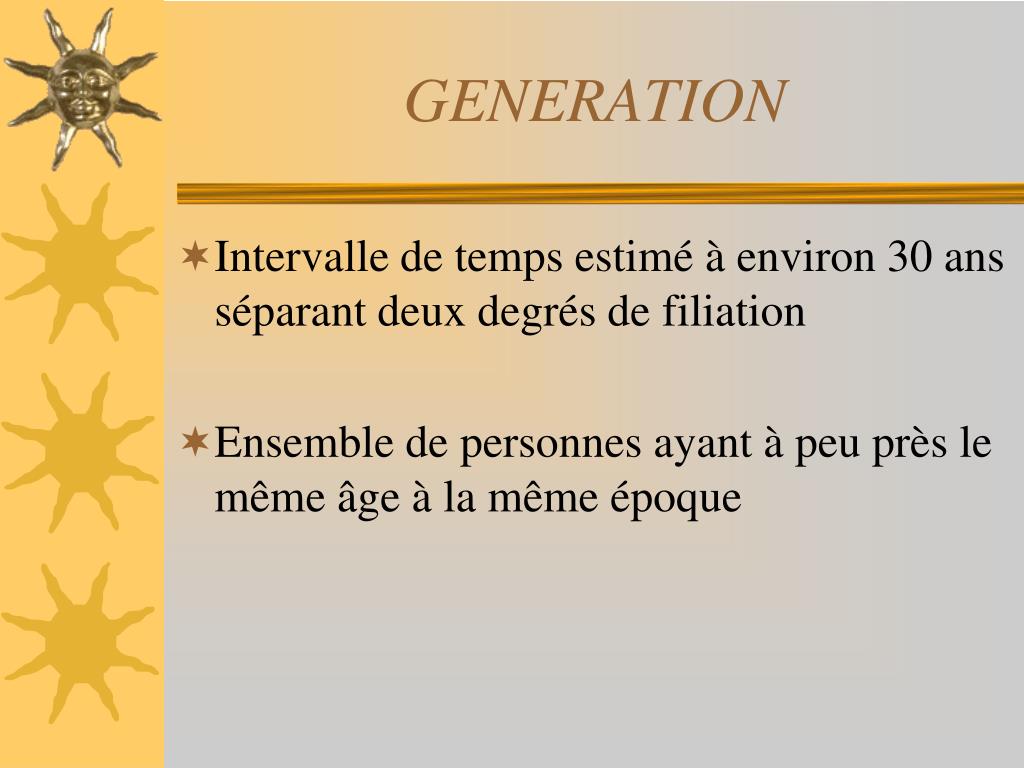 GENERATION

Intervalle de temps estimé à environ 30 ans séparant deux degrés de filiation

Ensemble de personnes ayant à peu près le même âge à la même époque